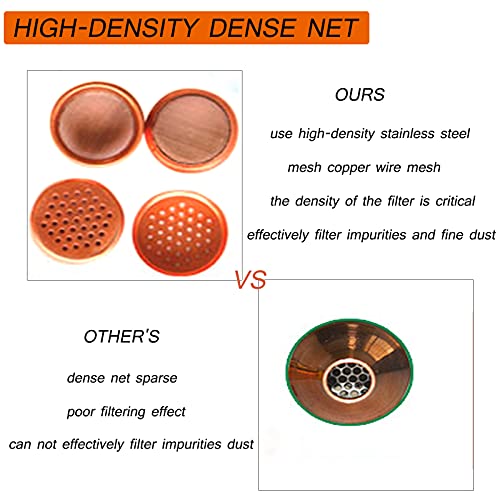 HIGH-DENSITY DENSE NET

OURS

use high-density stainless steel

mesh copper wire mesh

the density of the filter is critical

effectively filter impurities and fine dust

VS

OTHER'S

dense net sparse

poor filtering effect

can not effectively filter impurities dust